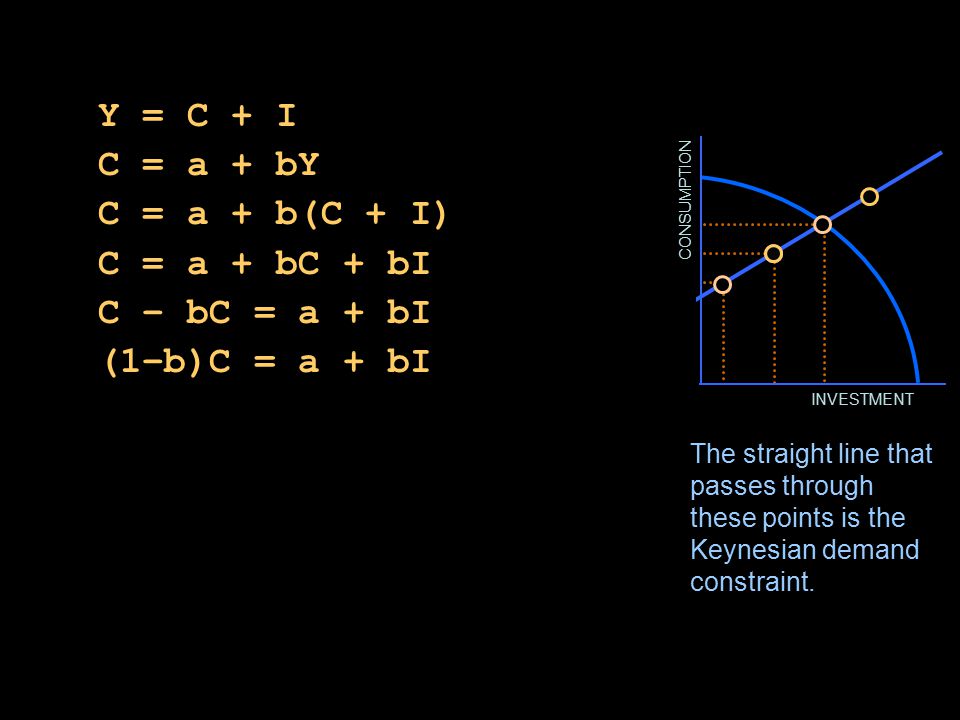 $Y = C + I$

$C = a + bY$

$C = a + b(C + I)$

$C = a + bC + bI$

$C - bC = a + bI$

$(1-b)C = a + bI$

CONSUMPTION

INVESTMENT

The straight line that passes through these points is the Keynesian demand constraint.